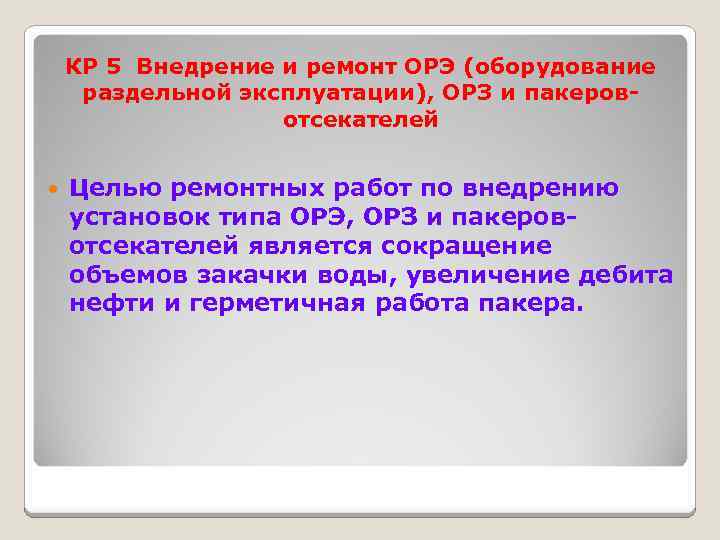 КР 5 Внедрение и ремонт ОРЭ (оборудование раздельной эксплуатации), ОРЗ и пакеров-отсекателей

Целью ремонтных работ по внедрению установок типа ОРЭ, ОРЗ и пакеров-отсекателей является сокращение объемов закачки воды, увеличение дебита нефти и герметичная работа пакера.